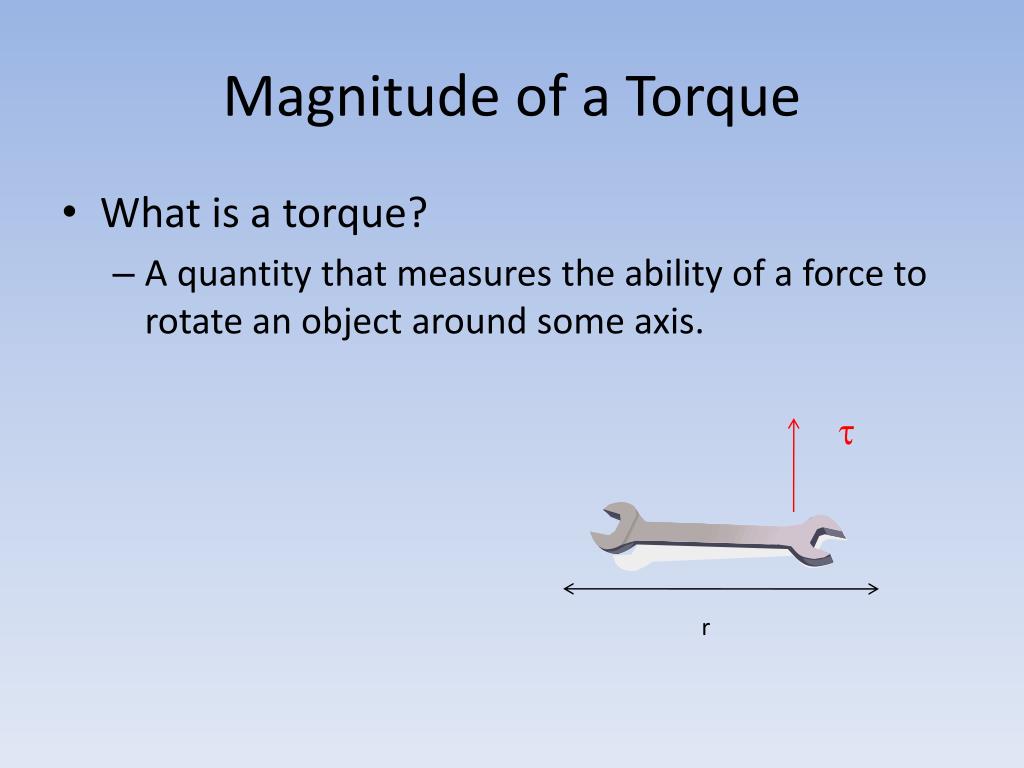 Magnitude of a Torque

• What is a torque?
– A quantity that measures the ability of a force to rotate an object around some axis.

$\tau$

r